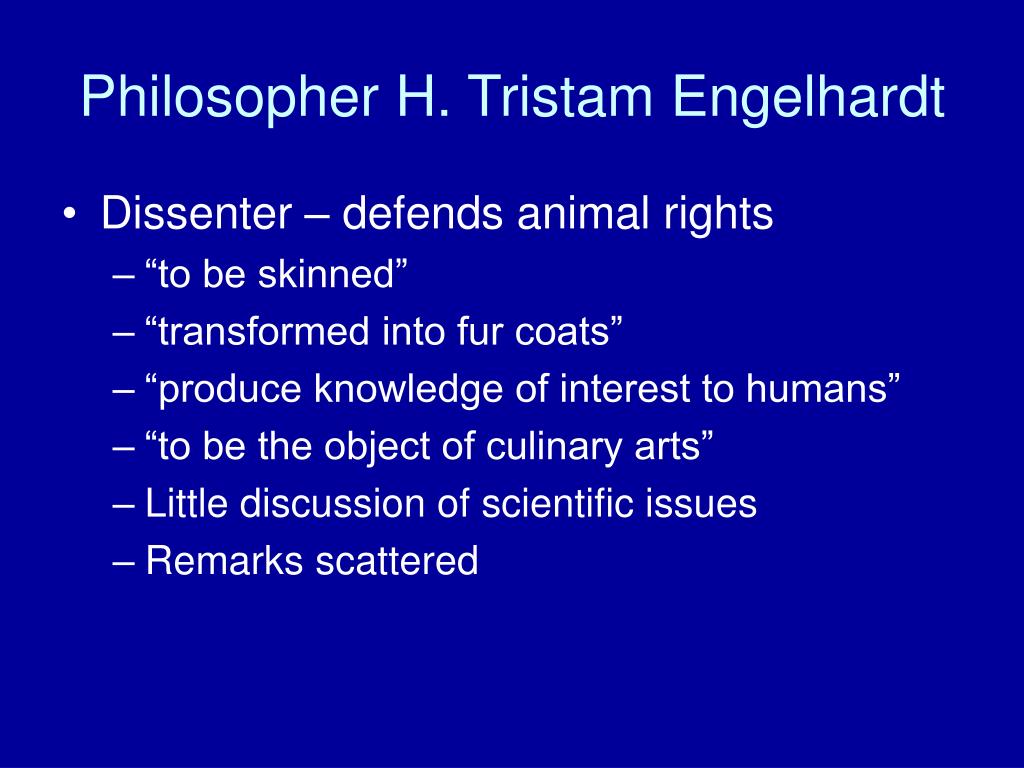 Philosopher H. Tristam Engelhardt

• Dissenter – defends animal rights
– “to be skinned”
– “transformed into fur coats”
– “produce knowledge of interest to humans”
– “to be the object of culinary arts”
– Little discussion of scientific issues
– Remarks scattered